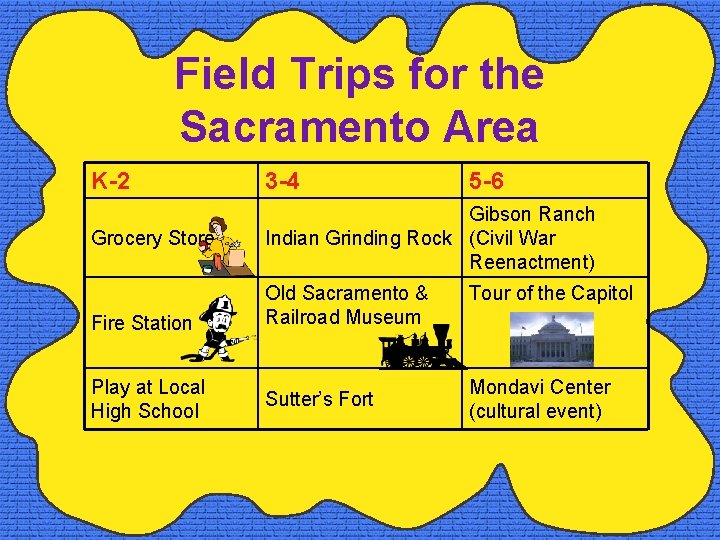 Field Trips for the Sacramento Area

| K-2 | 3-4 | 5-6 |
|---|---|---|
| Grocery Store | Indian Grinding Rock | Gibson Ranch (Civil War Reenactment) |
| Fire Station | Old Sacramento & Railroad Museum | Tour of the Capitol |
| Play at Local High School | Sutter's Fort | Mondavi Center (cultural event) |